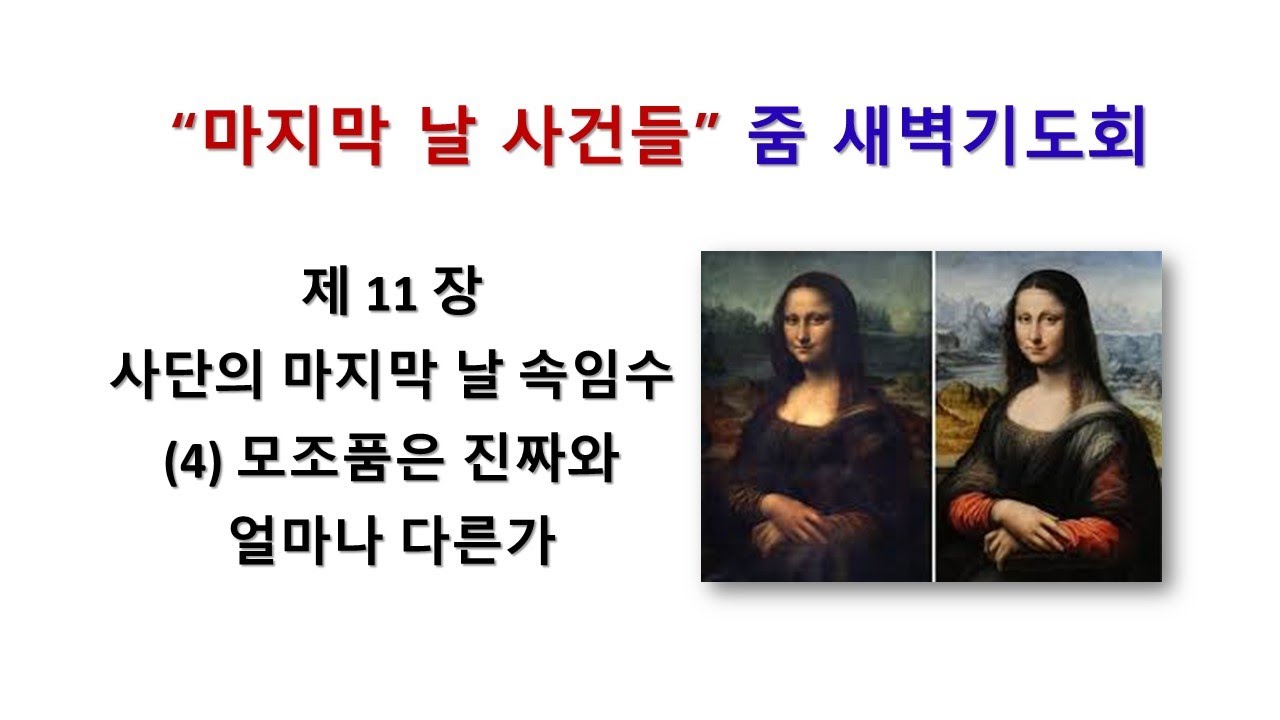 “마지막 날 사건들” 줌 새벽기도회

제 11 장
사단의 마지막 날 속임수
(4) 모조품은 진짜와
얼마나 다른가